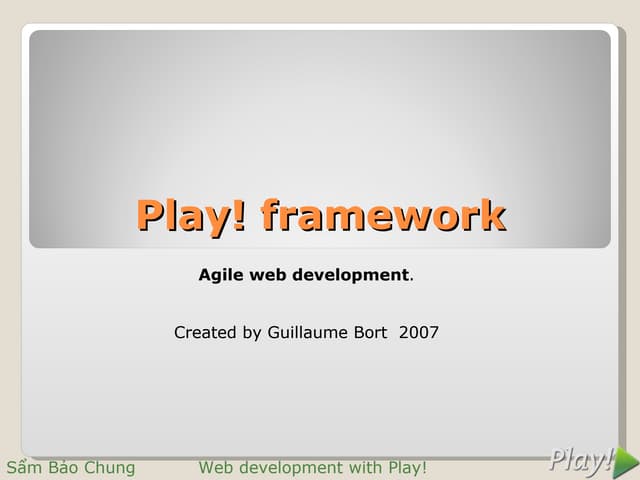 Play! framework

Agile web development.

Created by Guillaume Bort 2007

Sầm Bảo Chung Web development with Play!

Play!